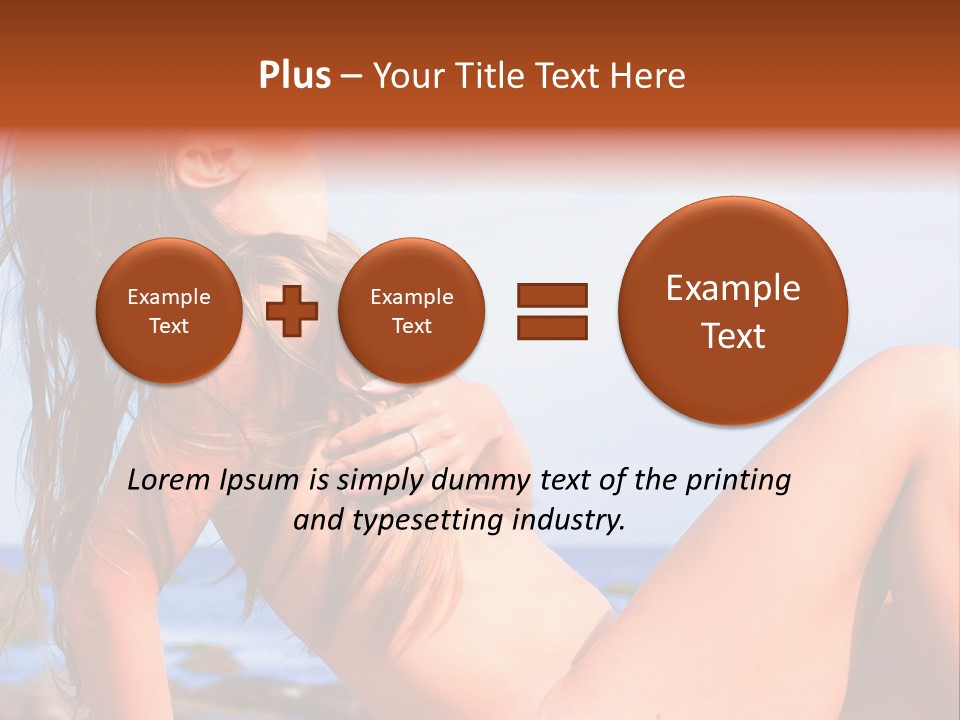 Plus – Your Title Text Here

Example Text

Example Text

Example Text

Lorem Ipsum is simply dummy text of the printing and typesetting industry.